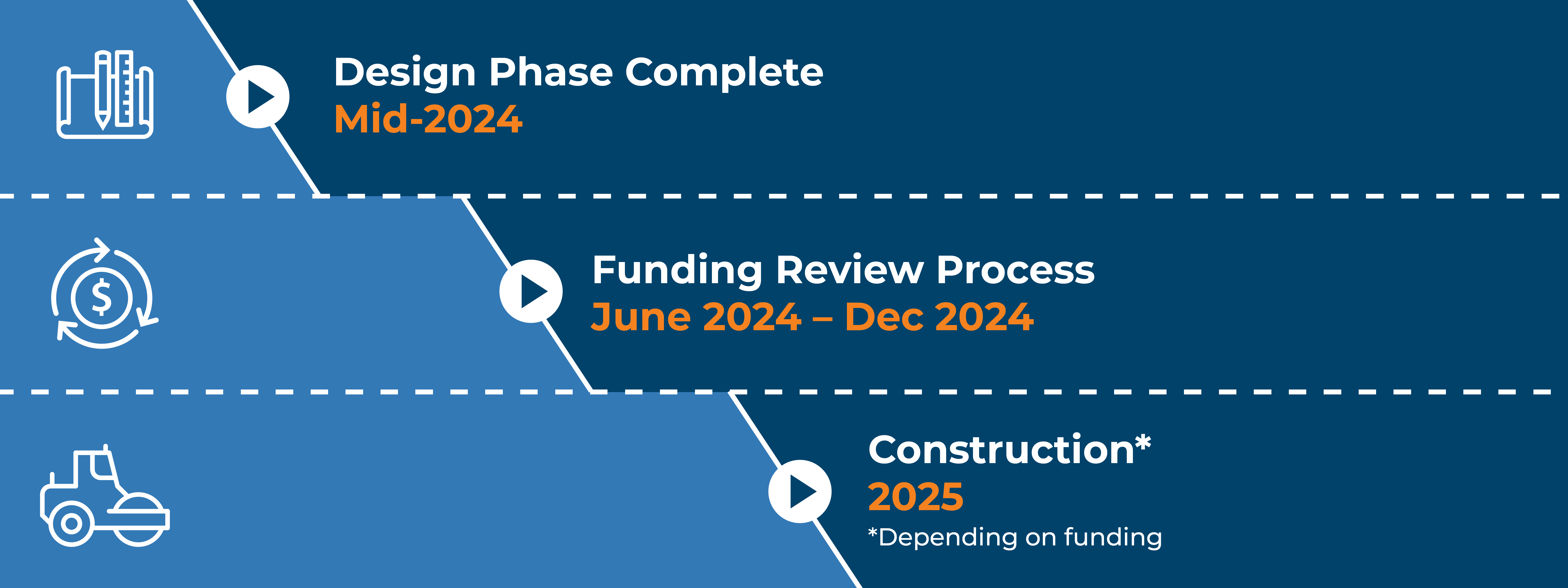 Design Phase Complete
Mid-2024

Funding Review Process
June 2024 – Dec 2024

Construction*
2025
*Depending on funding